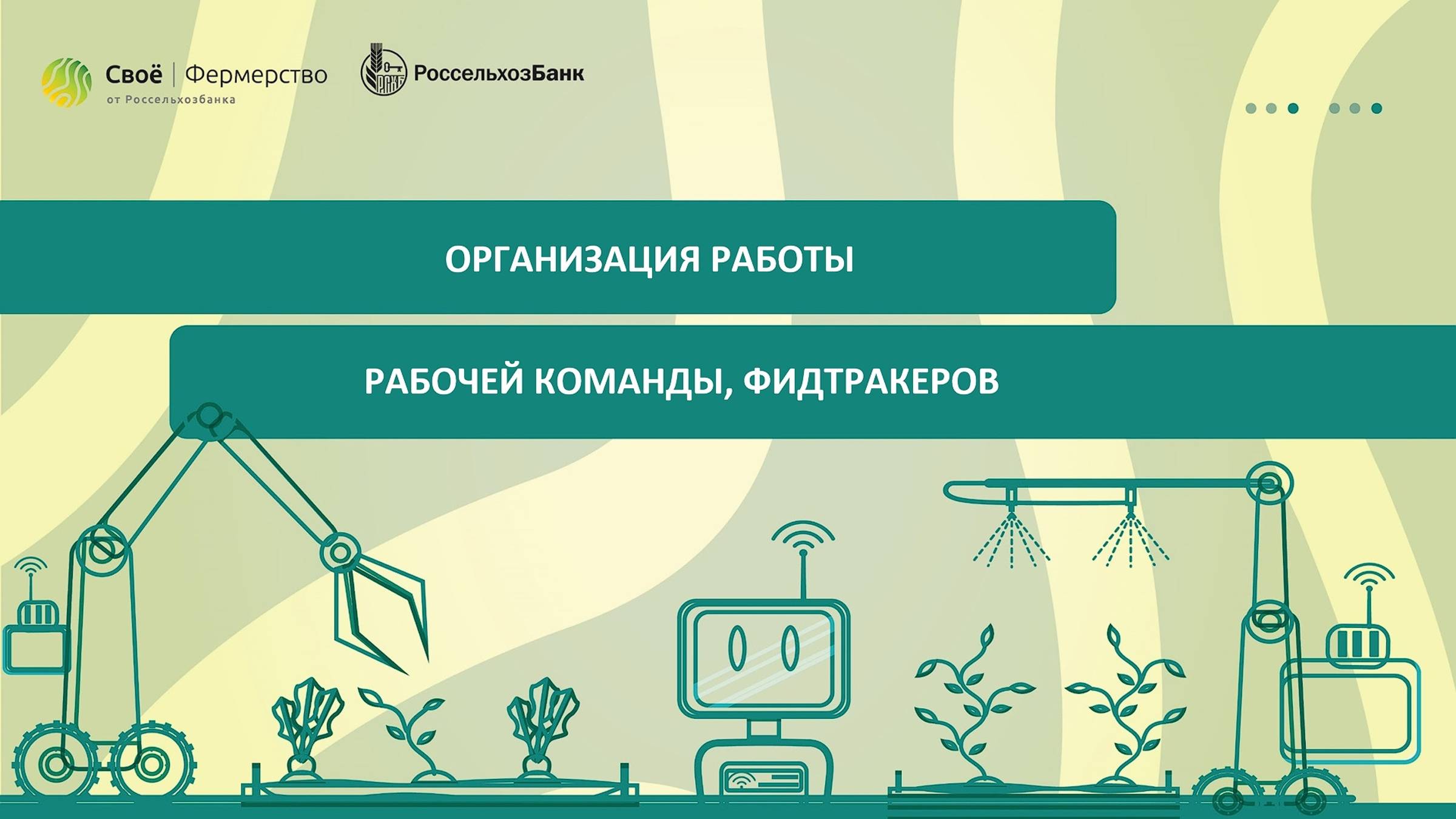 Своё | Фермерство
от Россельхозбанка

РСХБ РоссельхозБанк

ОРГАНИЗАЦИЯ РАБОТЫ

РАБОЧЕЙ КОМАНДЫ, ФИДТРАКЕРОВ